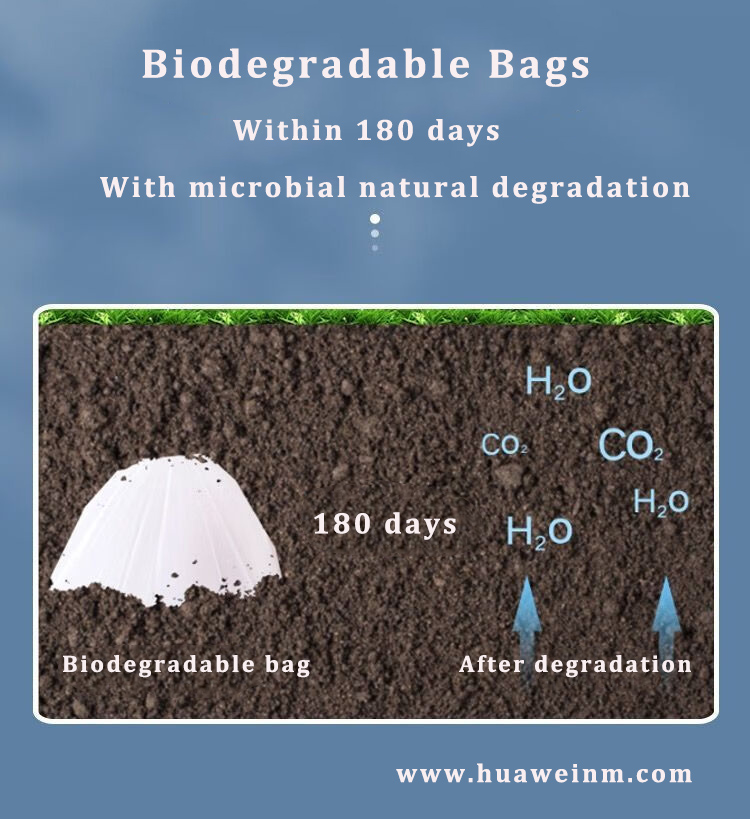 Biodegradable Bags

Within 180 days

With microbial natural degradation

$H_2O$

$CO_2$ $CO_2$

$H_2O$

180 days $H_2O$

Biodegradable bag

After degradation

www.huaweinm.com